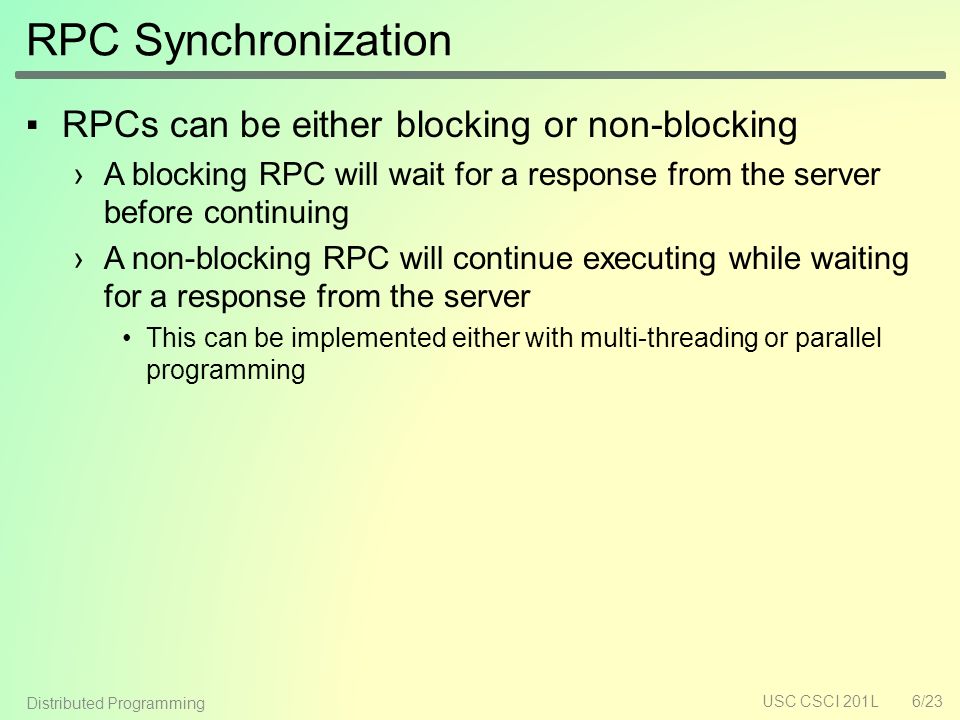 RPC Synchronization

▪ RPCs can be either blocking or non-blocking

› A blocking RPC will wait for a response from the server before continuing

› A non-blocking RPC will continue executing while waiting for a response from the server

• This can be implemented either with multi-threading or parallel programming

Distributed Programming

USC CSCI 201L 6/23